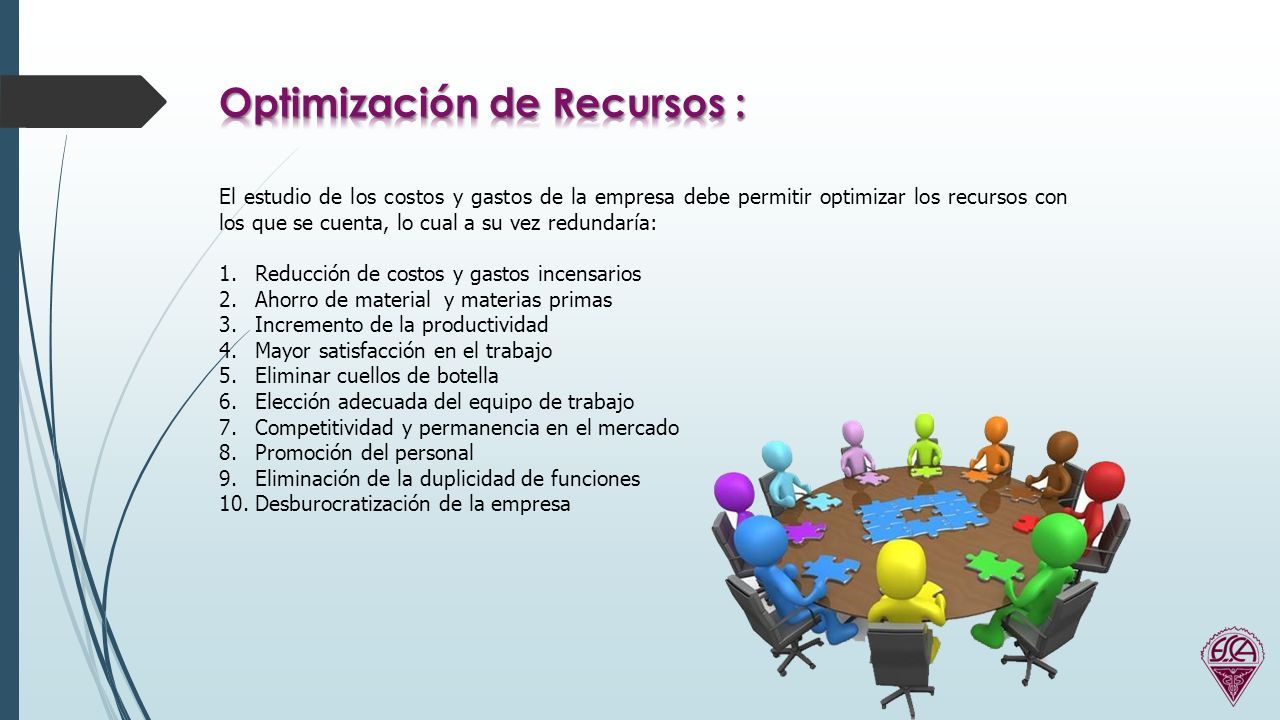 Optimización de Recursos :

El estudio de los costos y gastos de la empresa debe permitir optimizar los recursos con los que se cuenta, lo cual a su vez redundaría:

1. Reducción de costos y gastos incensarios
2. Ahorro de material y materias primas
3. Incremento de la productividad
4. Mayor satisfacción en el trabajo
5. Eliminar cuellos de botella
6. Elección adecuada del equipo de trabajo
7. Competitividad y permanencia en el mercado
8. Promoción del personal
9. Eliminación de la duplicidad de funciones
10. Desburocratización de la empresa

ESCA